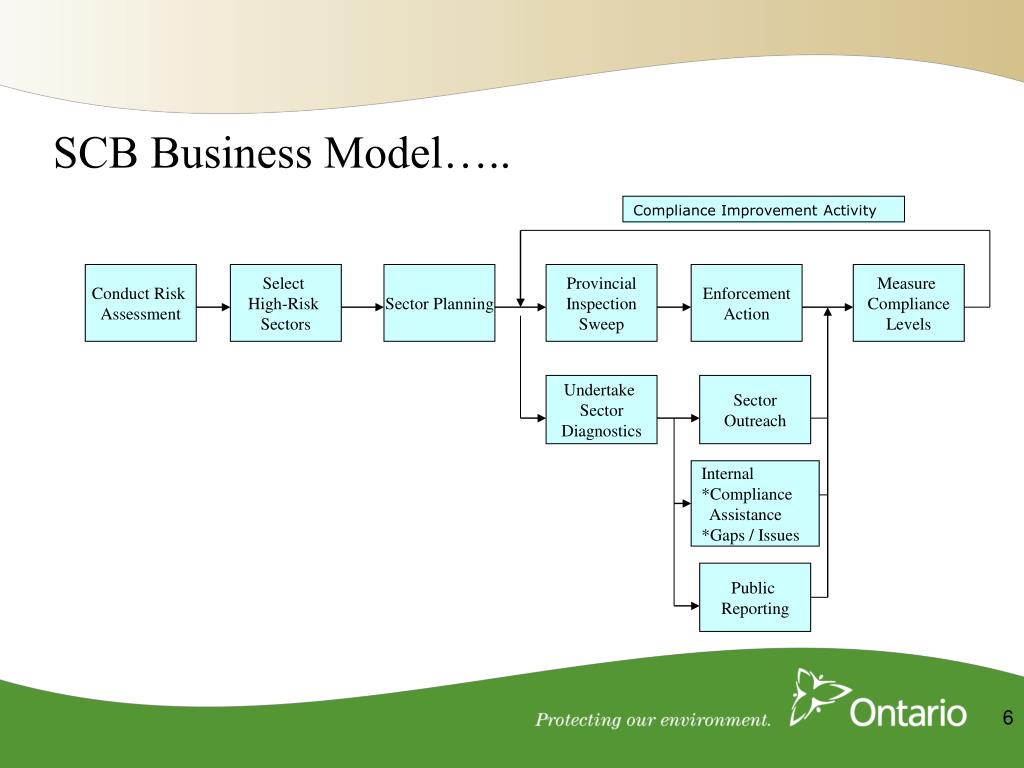 SCB Business Model…..

Compliance Improvement Activity

Conduct Risk Assessment

Select High-Risk Sectors

Sector Planning

Provincial Inspection Sweep

Enforcement Action

Measure Compliance Levels

Undertake Sector Diagnostics

Sector Outreach

Internal
*Compliance Assistance
*Gaps / Issues

Public Reporting

Protecting our environment.

Ontario

6